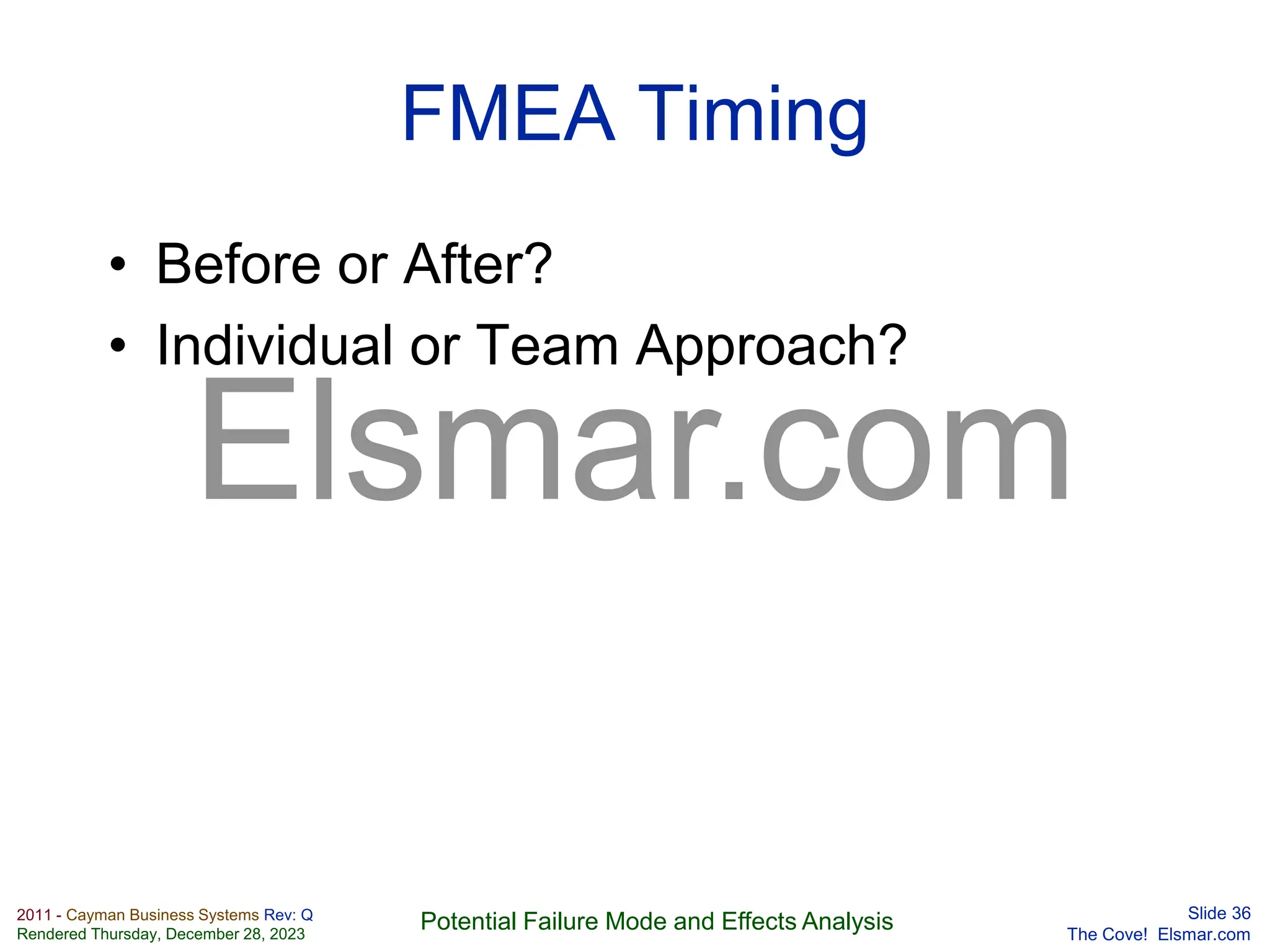 FMEA Timing

• Before or After?
• Individual or Team Approach?

Elsmar.com

2011 - Cayman Business Systems Rev: Q
Rendered Thursday, December 28, 2023

Potential Failure Mode and Effects Analysis

Slide 36
The Cove! Elsmar.com